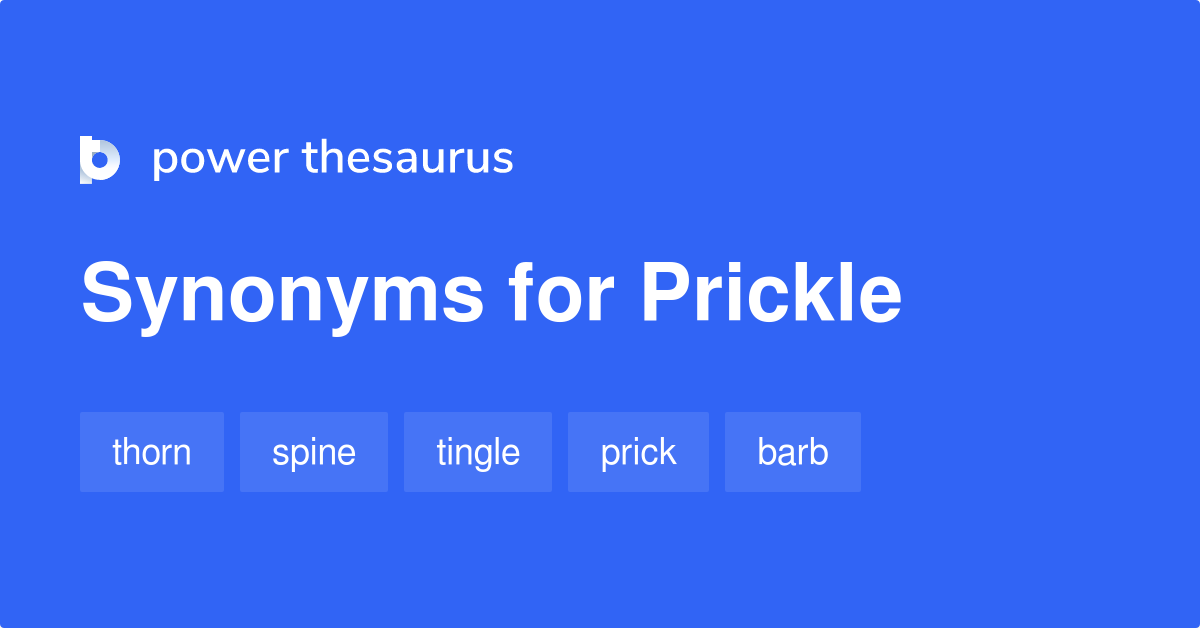 power thesaurus

Synonyms for Prickle

thorn

spine

tingle

prick

barb